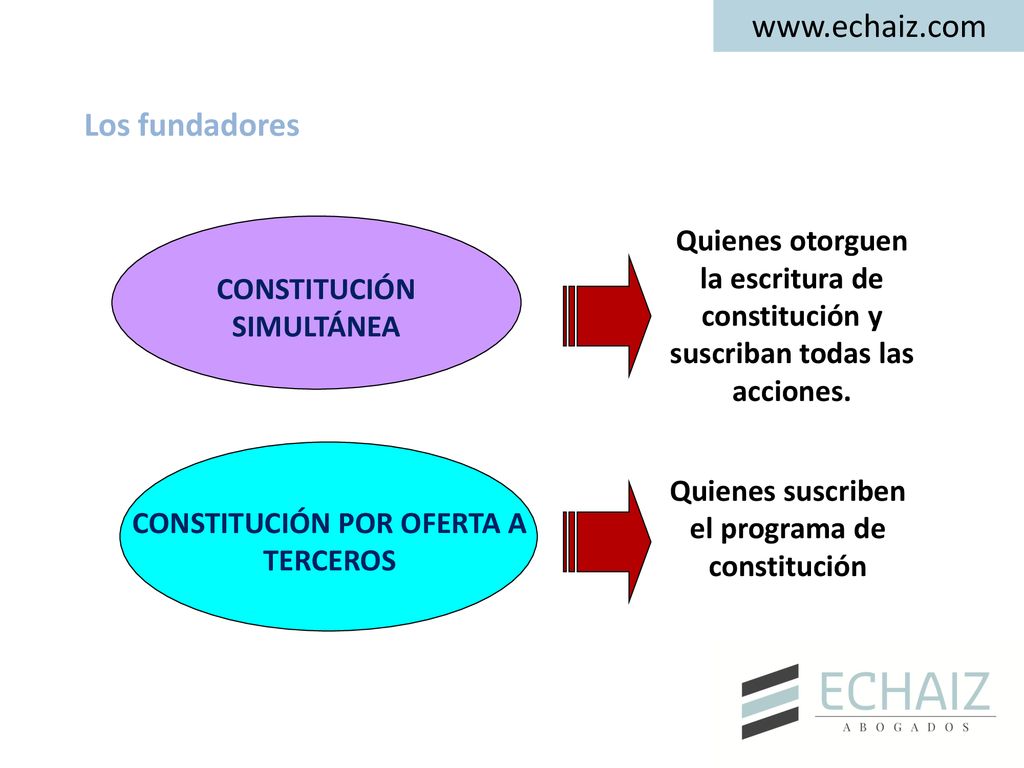 www.echaiz.com

Los fundadores

CONSTITUCIÓN SIMULTÁNEA

Quienes otorguen la escritura de constitución y suscriban todas las acciones.

CONSTITUCIÓN POR OFERTA A TERCEROS

Quienes suscriben el programa de constitución

ECHAIZ
ABOGADOS